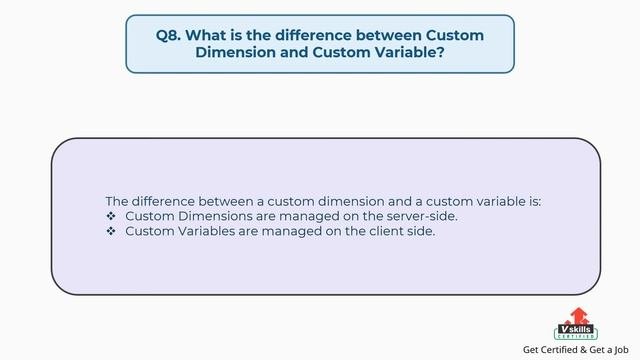 Q8. What is the difference between Custom Dimension and Custom Variable?

The difference between a custom dimension and a custom variable is:
❖ Custom Dimensions are managed on the server-side.
❖ Custom Variables are managed on the client side.

V skills
CERTIFIED
Get Certified & Get a Job